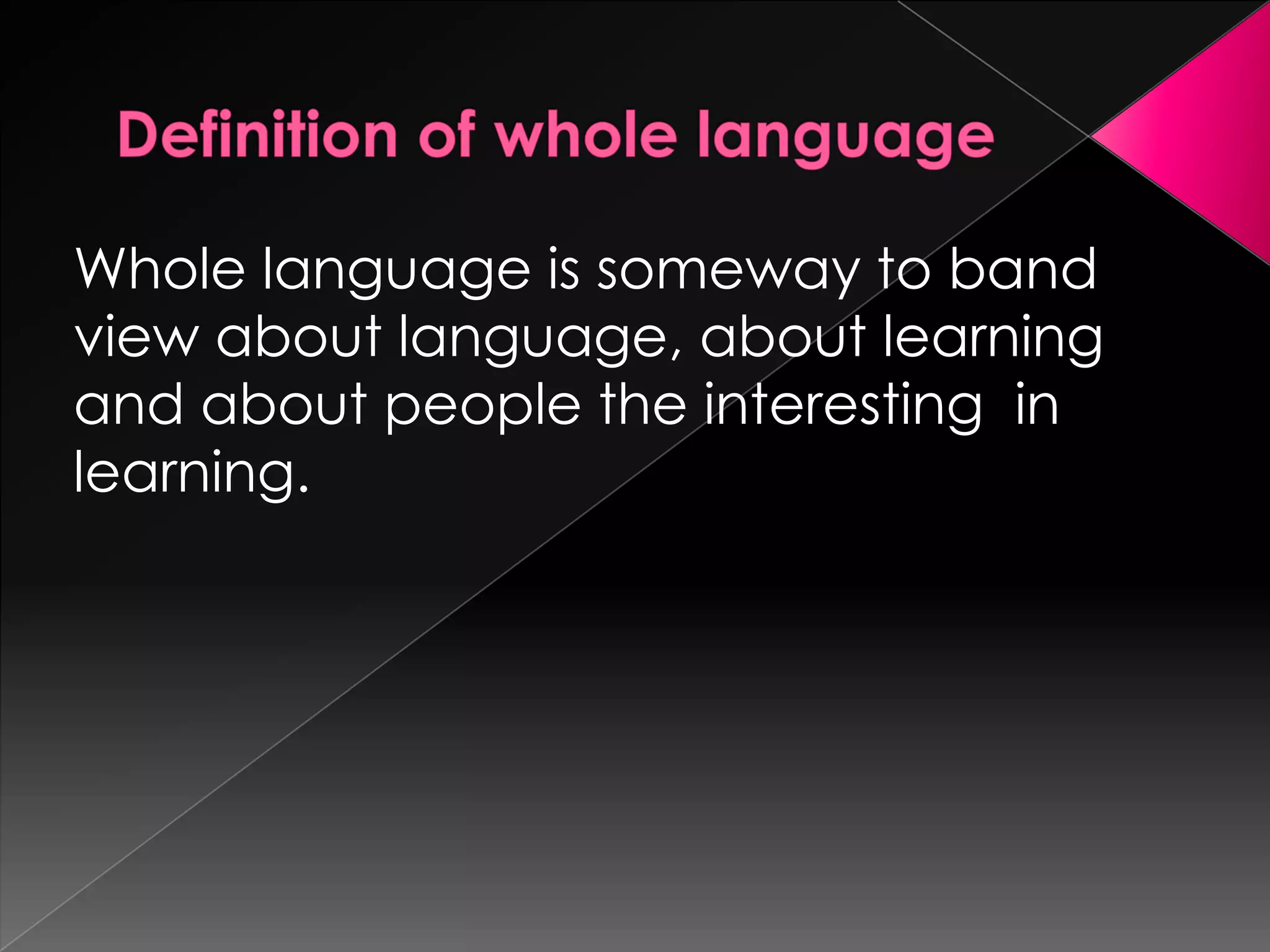 Definition of whole language

Whole language is someway to band view about language, about learning and about people the interesting in learning.